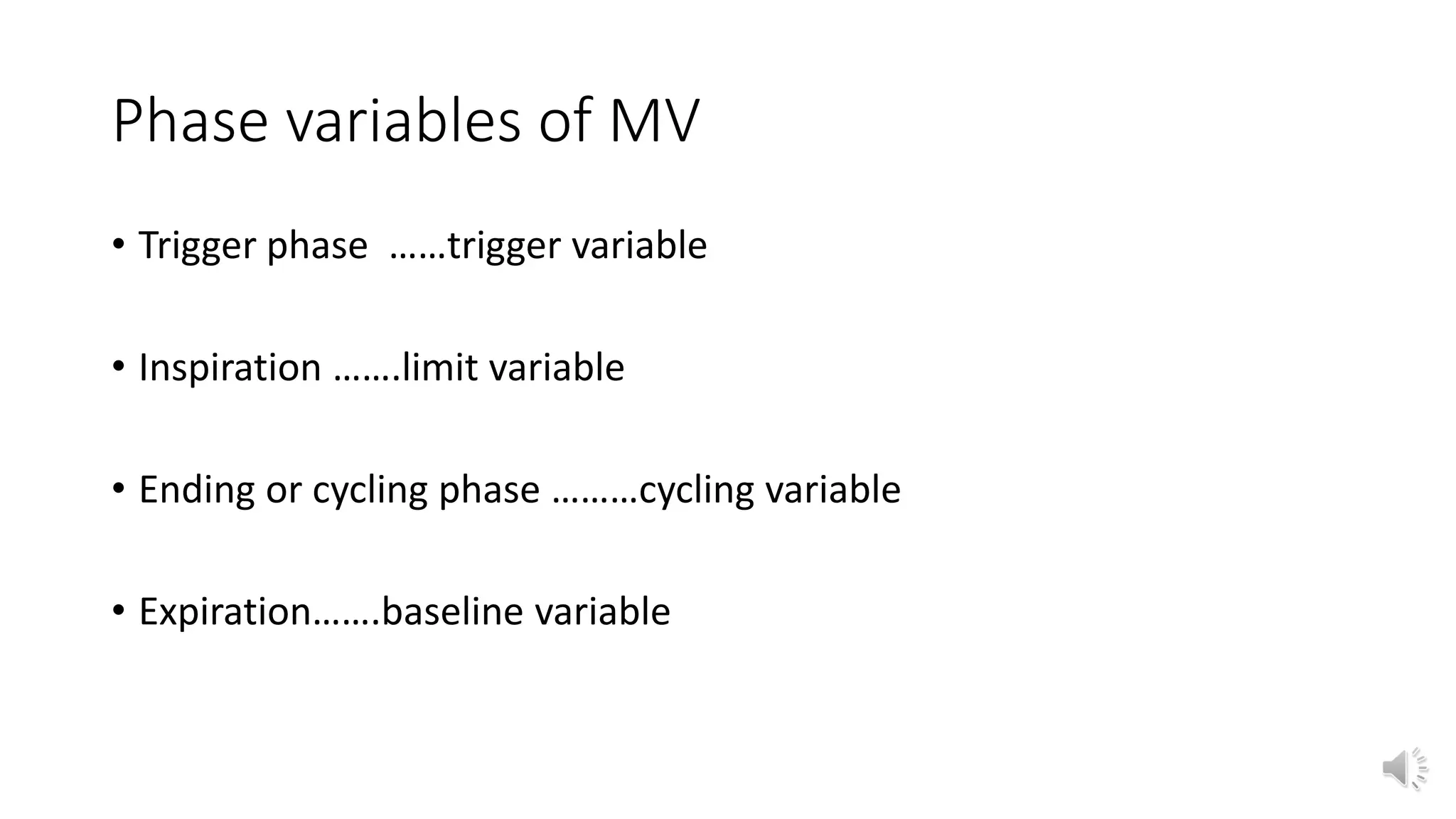 Phase variables of MV

• Trigger phase ……trigger variable

• Inspiration …….limit variable

• Ending or cycling phase ………cycling variable

• Expiration…….baseline variable